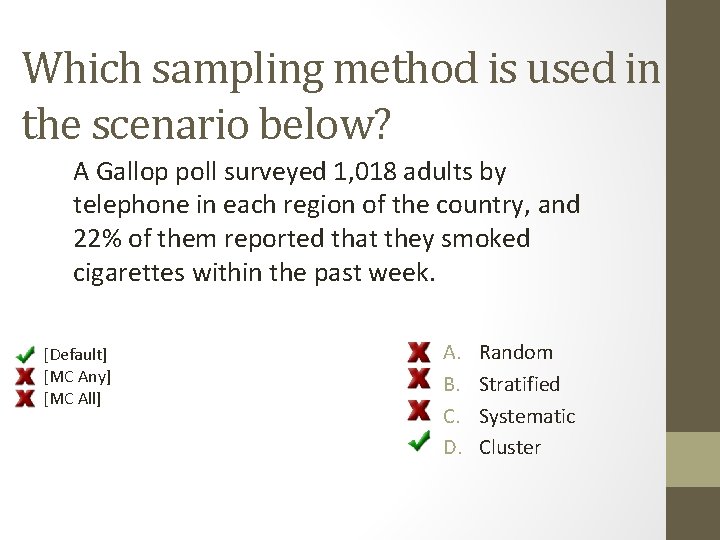 Which sampling method is used in the scenario below?

A Gallop poll surveyed 1,018 adults by telephone in each region of the country, and 22% of them reported that they smoked cigarettes within the past week.

[Default]
[MC Any]
[MC All]

A. Random
B. Stratified
C. Systematic
D. Cluster